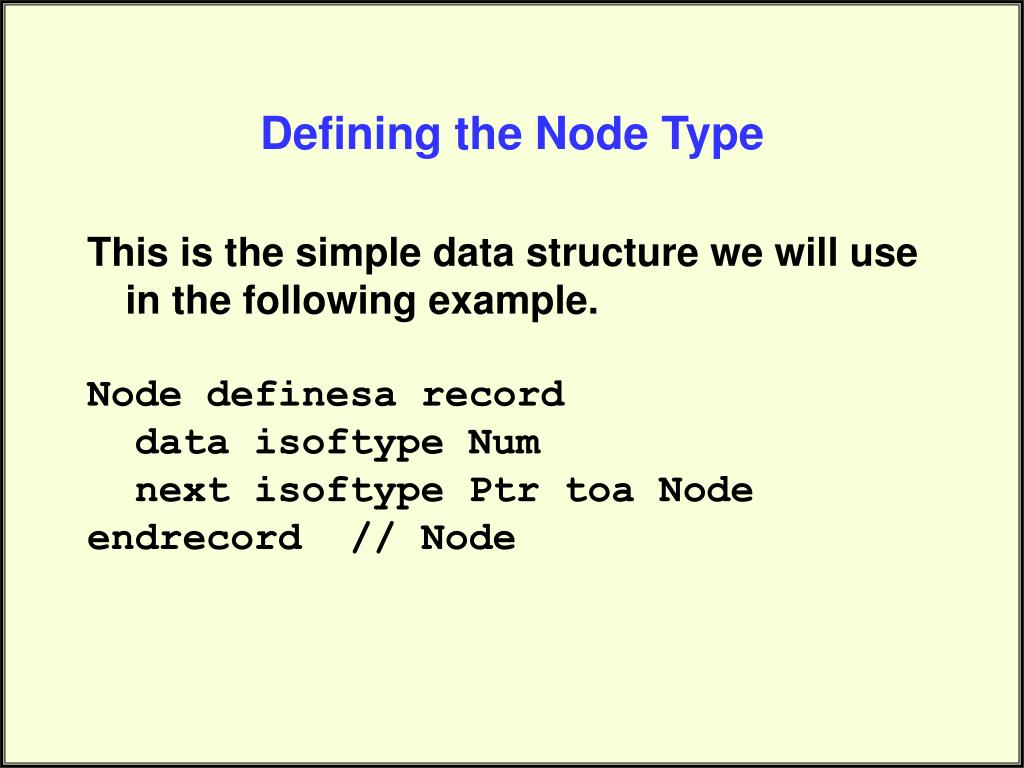 Defining the Node Type

This is the simple data structure we will use in the following example.

Node definesa record
  data isoftype Num
  next isoftype Ptr toa Node
endrecord  // Node